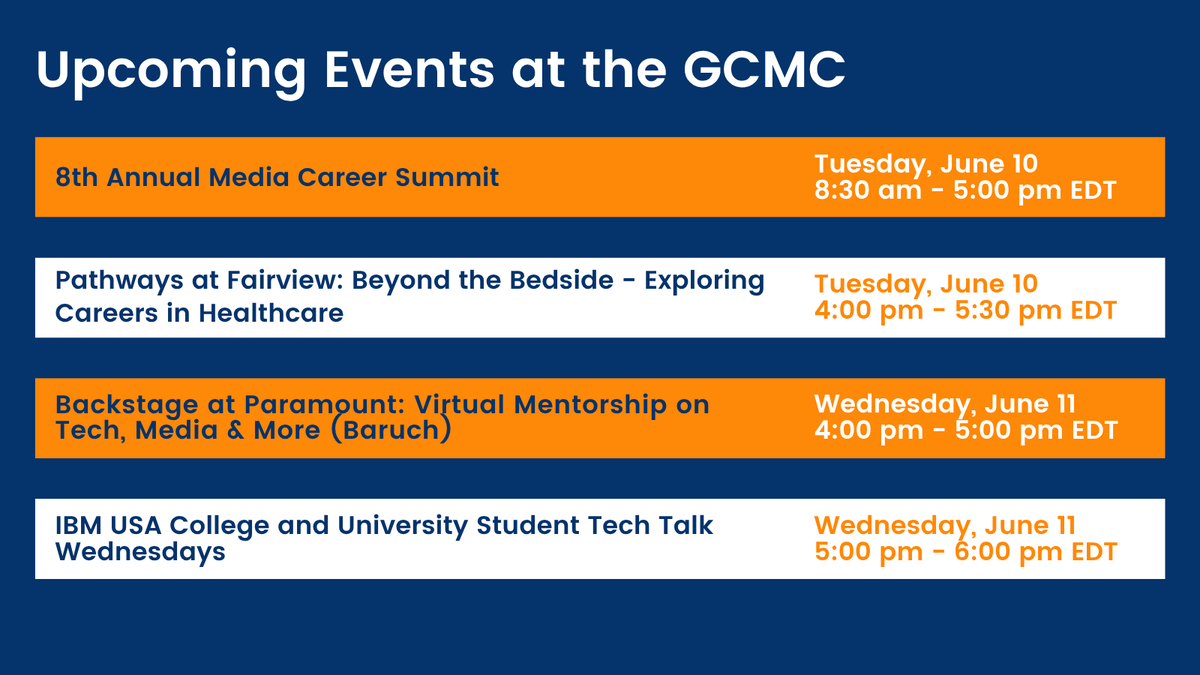 Upcoming Events at the GCMC

8th Annual Media Career Summit

Tuesday, June 10
8:30 am - 5:00 pm EDT

Pathways at Fairview: Beyond the Bedside - Exploring Careers in Healthcare

Tuesday, June 10
4:00 pm - 5:30 pm EDT

Backstage at Paramount: Virtual Mentorship on Tech, Media & More (Baruch)

Wednesday, June 11
4:00 pm - 5:00 pm EDT

IBM USA College and University Student Tech Talk Wednesdays

Wednesday, June 11
5:00 pm - 6:00 pm EDT